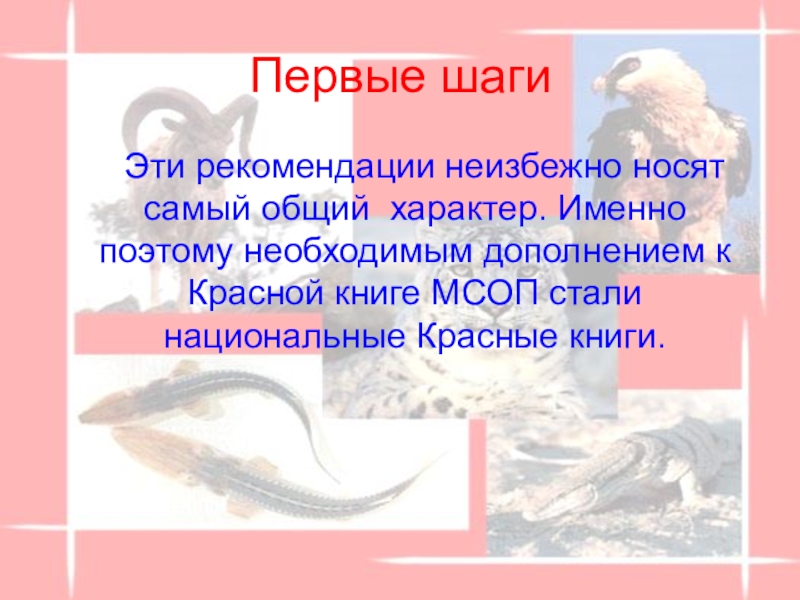 Первые шаги

Эти рекомендации неизбежно носят самый общий характер. Именно поэтому необходимым дополнением к Красной книге МСОП стали национальные Красные книги.